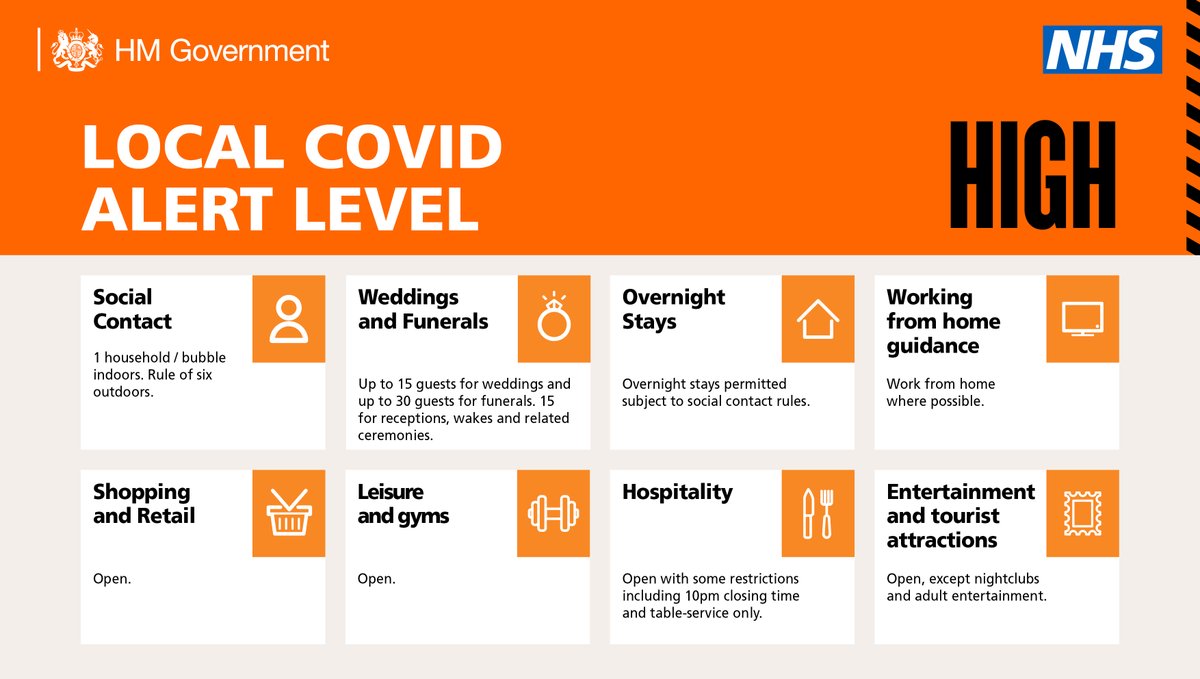 HM Government

NHS

LOCAL COVID ALERT LEVEL

HIGH

Social Contact

1 household / bubble indoors. Rule of six outdoors.

Weddings and Funerals

Up to 15 guests for weddings and up to 30 guests for funerals. 15 for receptions, wakes and related ceremonies.

Overnight Stays

Overnight stays permitted subject to social contact rules.

Working from home guidance

Work from home where possible.

Shopping and Retail

Open.

Leisure and gyms

Open.

Hospitality

Open with some restrictions including 10pm closing time and table-service only.

Entertainment and tourist attractions

Open, except nightclubs and adult entertainment.